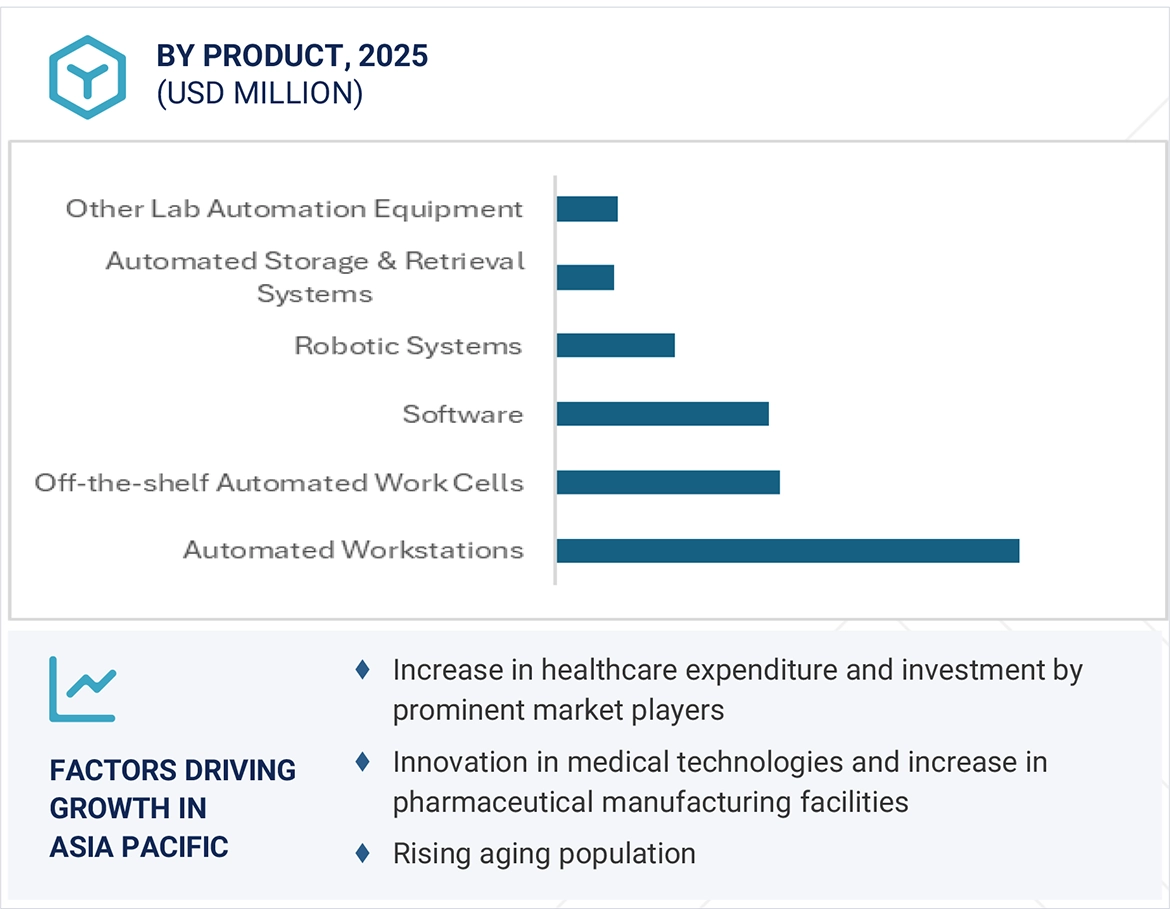 BY PRODUCT, 2025
(USD MILLION)

Other Lab Automation Equipment
Automated Storage & Retrieval Systems
Robotic Systems
Software
Off-the-shelf Automated Work Cells
Automated Workstations

FACTORS DRIVING GROWTH IN ASIA PACIFIC

♦ Increase in healthcare expenditure and investment by prominent market players
♦ Innovation in medical technologies and increase in pharmaceutical manufacturing facilities
♦ Rising aging population